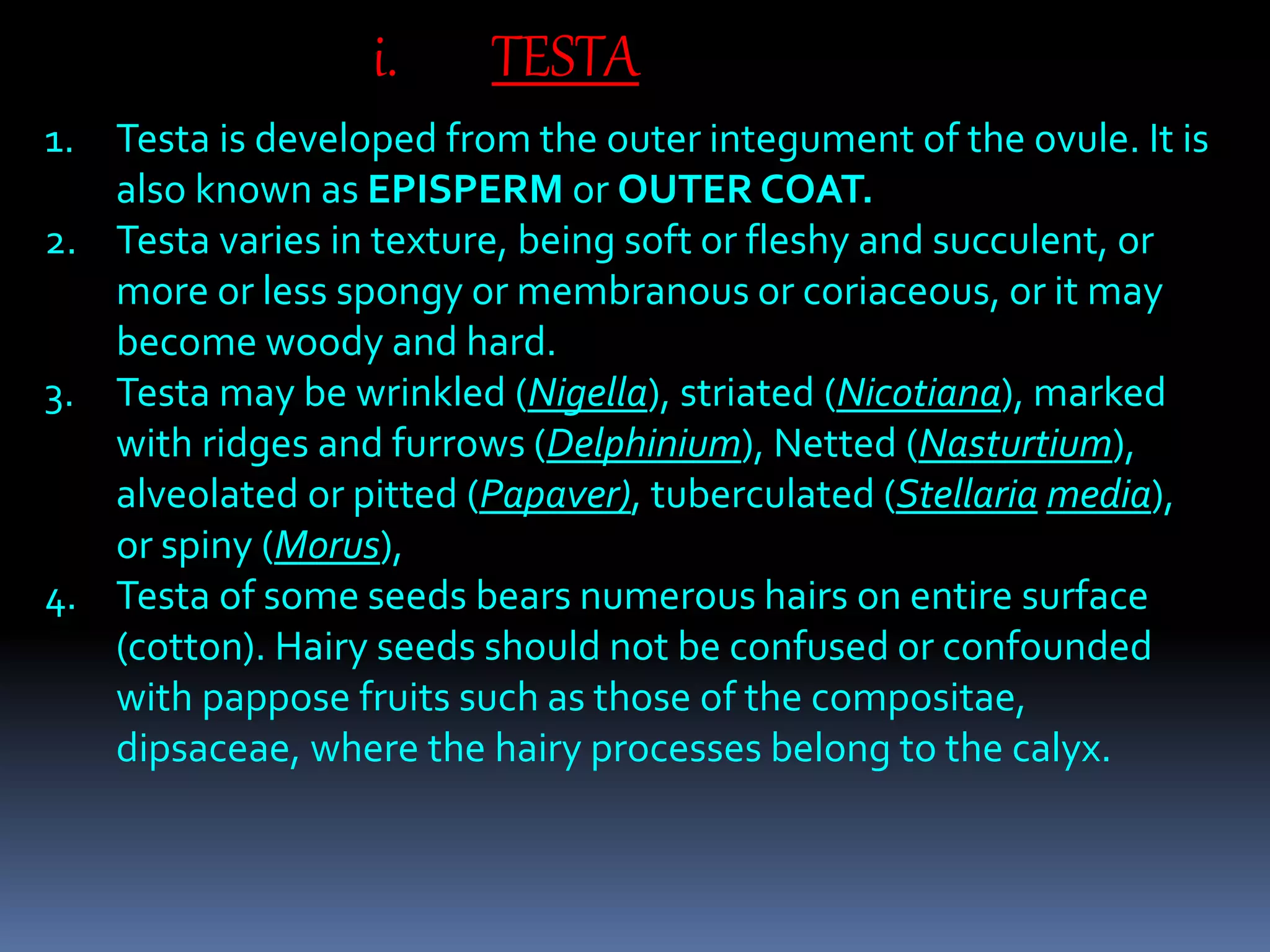 i. TESTA

1. Testa is developed from the outer integument of the ovule. It is also known as EPISPERM or OUTER COAT.
2. Testa varies in texture, being soft or fleshy and succulent, or more or less spongy or membranous or coriaceous, or it may become woody and hard.
3. Testa may be wrinkled (Nigella), striated (Nicotiana), marked with ridges and furrows (Delphinium), Netted (Nasturtium), alveolated or pitted (Papaver), tuberculated (Stellaria media), or spiny (Morus),
4. Testa of some seeds bears numerous hairs on entire surface (cotton). Hairy seeds should not be confused or confounded with pappose fruits such as those of the compositae, dipsaceae, where the hairy processes belong to the calyx.